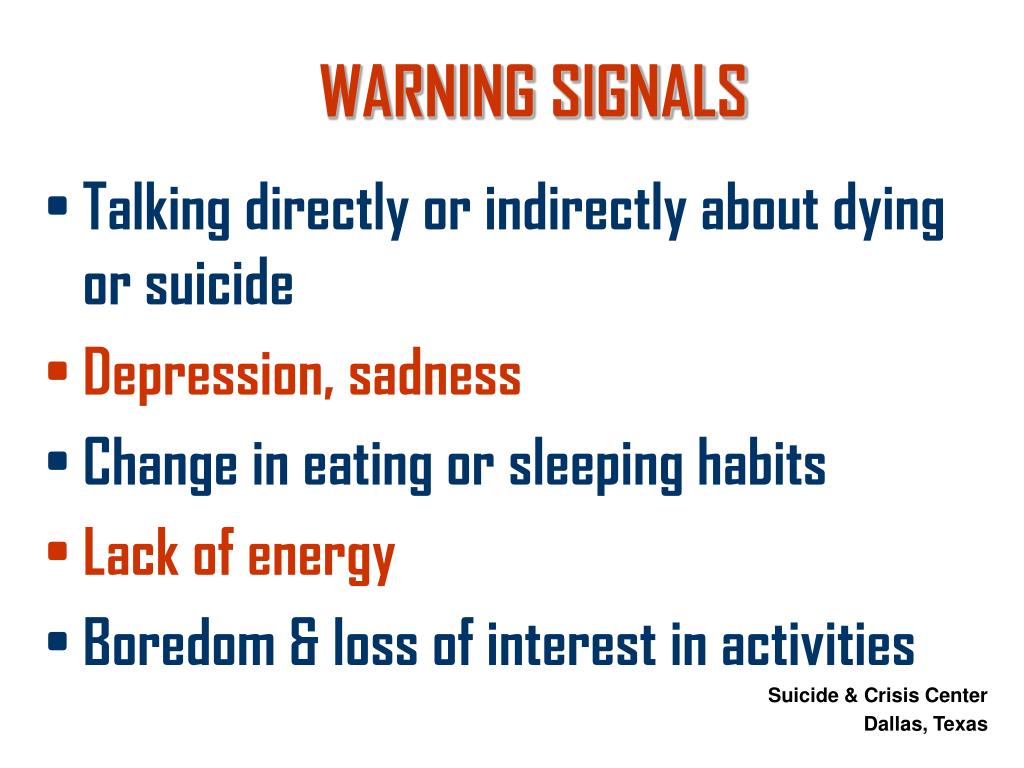 WARNING SIGNALS

• Talking directly or indirectly about dying or suicide
• Depression, sadness
• Change in eating or sleeping habits
• Lack of energy
• Boredom & loss of interest in activities

Suicide & Crisis Center
Dallas, Texas